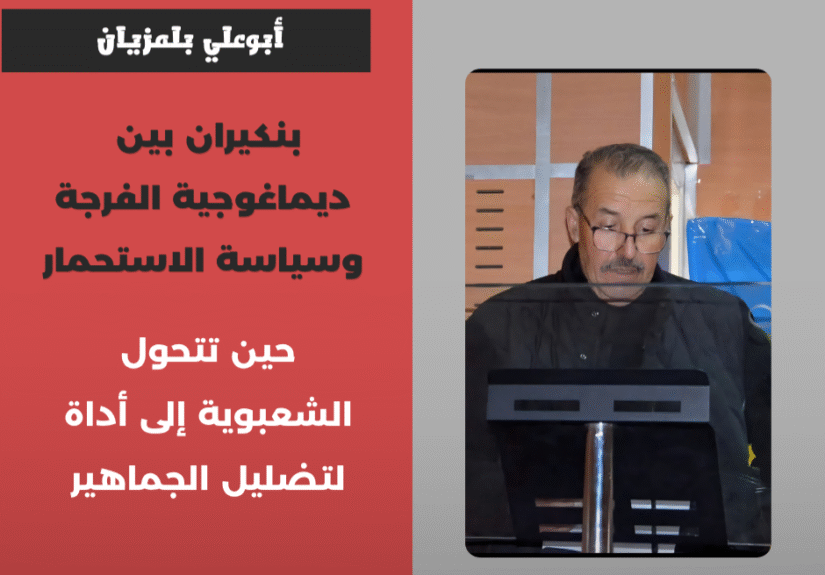 أبوعلي بلمزيان

بنكيران بين ديماغوجية الفرجة وسياسة الاستحمار

حين تتحول الشعبوية إلى أداة لتضليل الجماهير